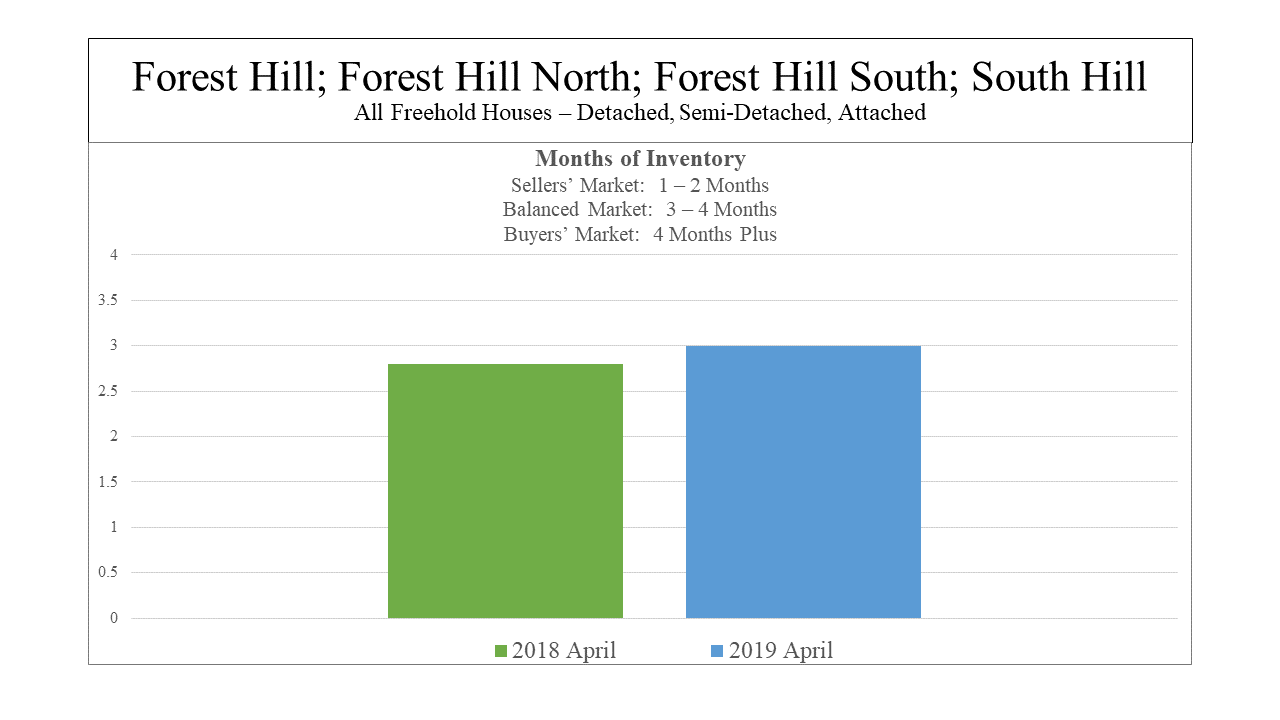 Forest Hill; Forest Hill North; Forest Hill South; South Hill
All Freehold Houses – Detached, Semi-Detached, Attached

Months of Inventory
Sellers' Market: 1 – 2 Months
Balanced Market: 3 – 4 Months
Buyers' Market: 4 Months Plus

4
3.5
3
2.5
2
1.5
1
0.5
0

2018 April
2019 April